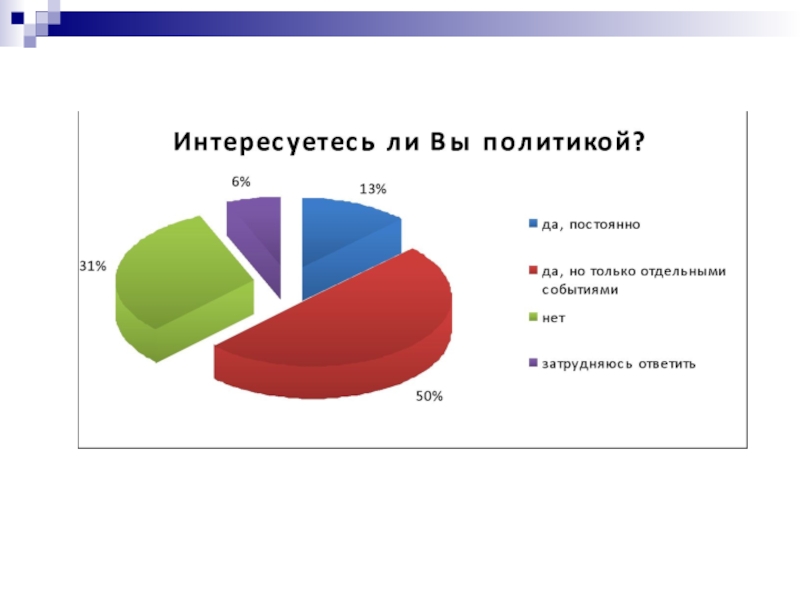 Интересуетесь ли Вы политикой?

6%

13%

31%

50%

да, постоянно

да, но только отдельными событиями

нет

затрудняюсь ответить